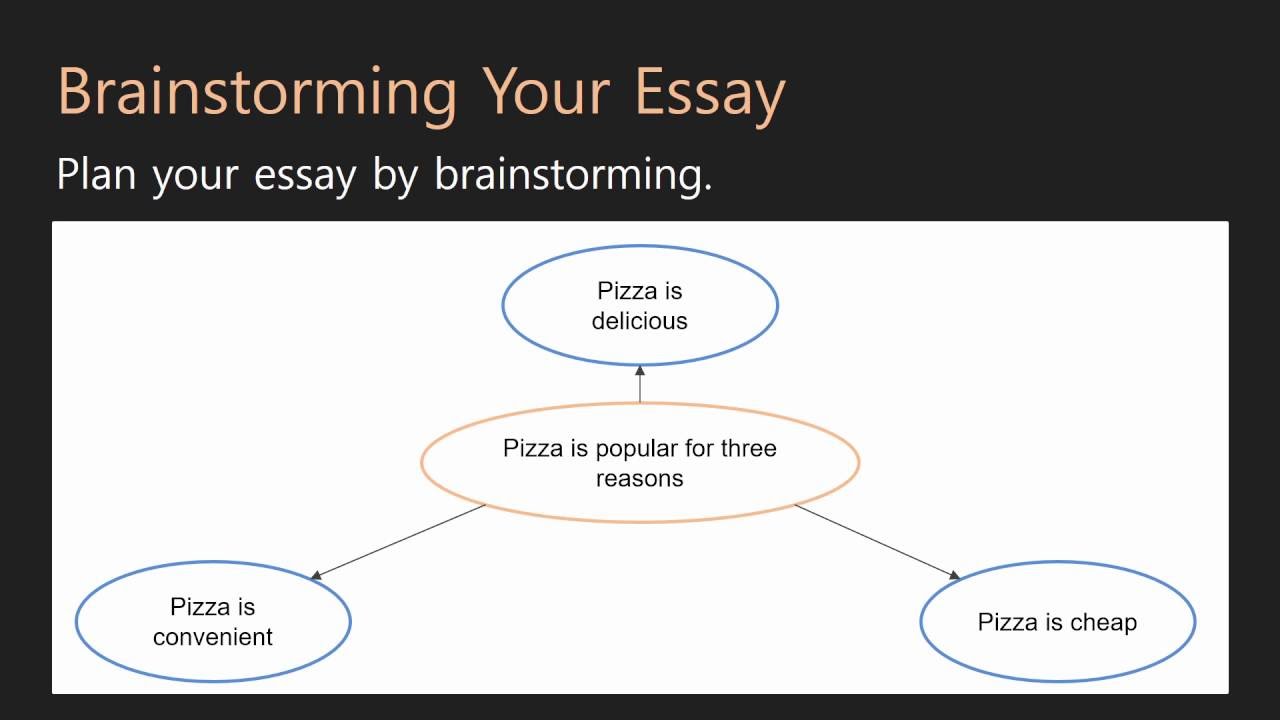 Brainstorming Your Essay

Plan your essay by brainstorming.

Pizza is delicious

Pizza is popular for three reasons

Pizza is convenient

Pizza is cheap